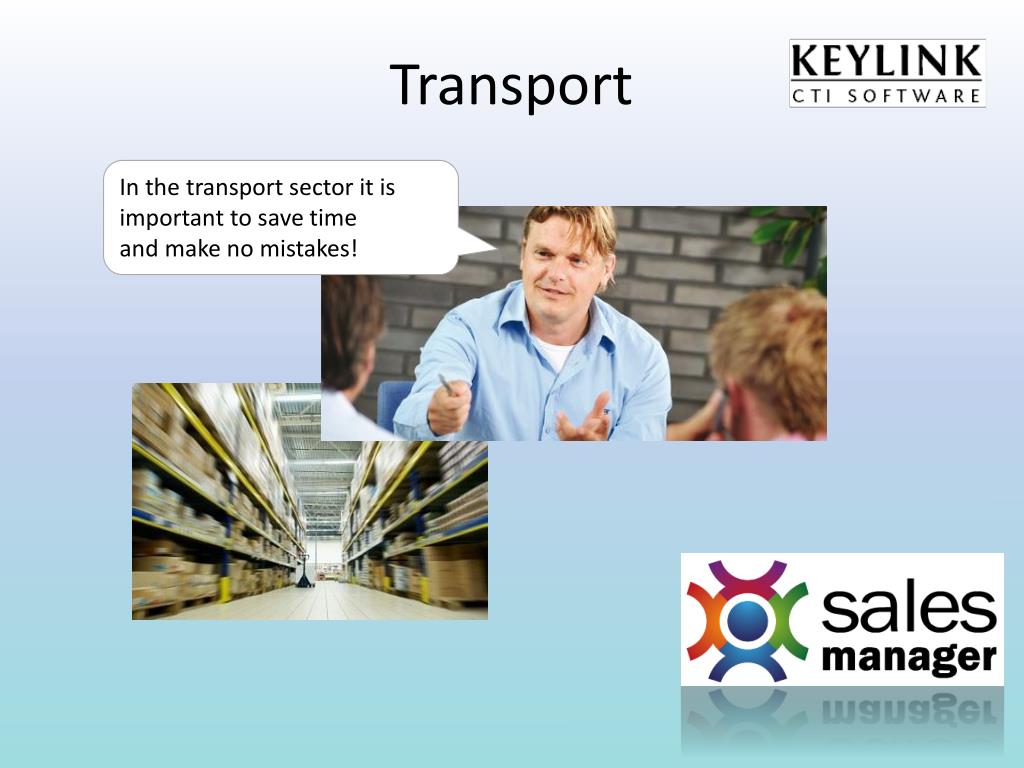 Transport

KEYLINK
CTI SOFTWARE

In the transport sector it is important to save time and make no mistakes!

sales
manager